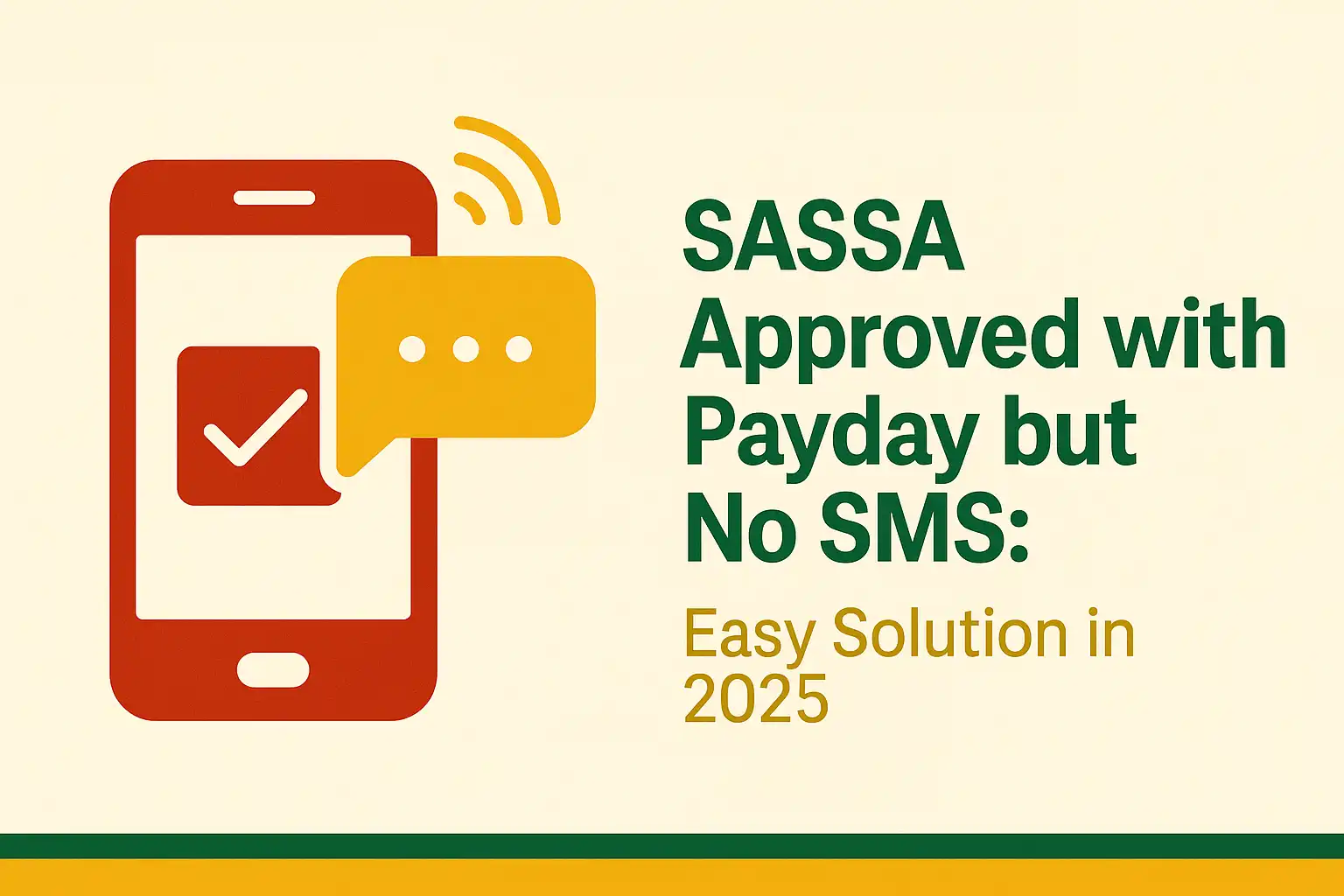 SASSA Approved with Payday but No SMS:

Easy Solution in 2025